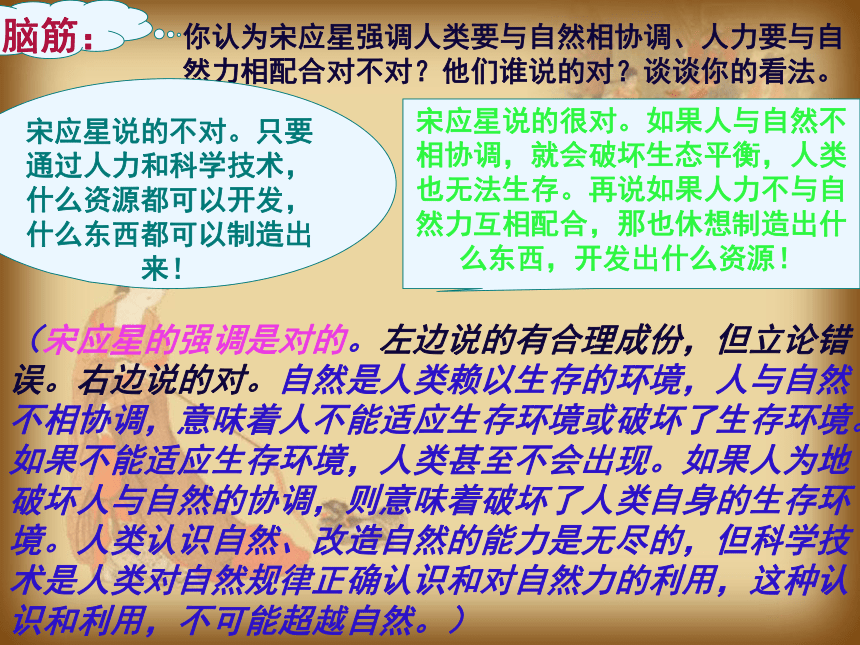 脑筋：

你认为宋应星强调人类要与自然相协调、人力要与自然力相配合对不对？他们谁说的对？谈谈你的看法。

宋应星说的不对。只要通过人力和科学技术，什么资源都可以开发，什么东西都可以制造出来！

宋应星说的很对。如果人与自然不相协调，就会破坏生态平衡，人类也无法生存。再说如果人力不与自然力互相配合，那也休想制造出什么东西，开发出什么资源！

（宋应星的强调是对的。左边说的有合理成份，但立论错误。右边说的对。自然是人类赖以生存的环境，人与自然不相协调，意味着人不能适应生存环境或破坏了生存环境。如果不能适应生存环境，人类甚至不会出现。如果人为地破坏人与自然的协调，则意味着破坏了人类自身的生存环境。人类认识自然、改造自然的能力是无尽的，但科学技术是人类对自然规律正确认识和对自然力的利用，这种认识和利用，不可能超越自然。）